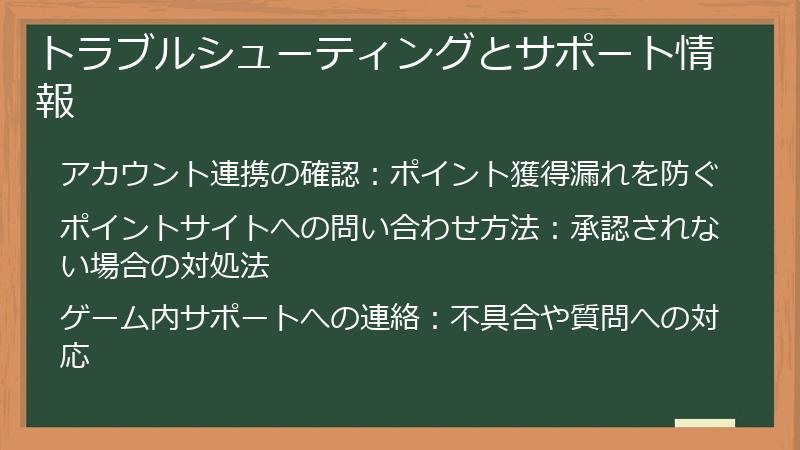 トラブルシューティングとサポート情報

アカウント連携の確認：ポイント獲得漏れを防ぐ

ポイントサイトへの問い合わせ方法：承認されない場合の対処法

ゲーム内サポートへの連絡：不具合や質問への対応